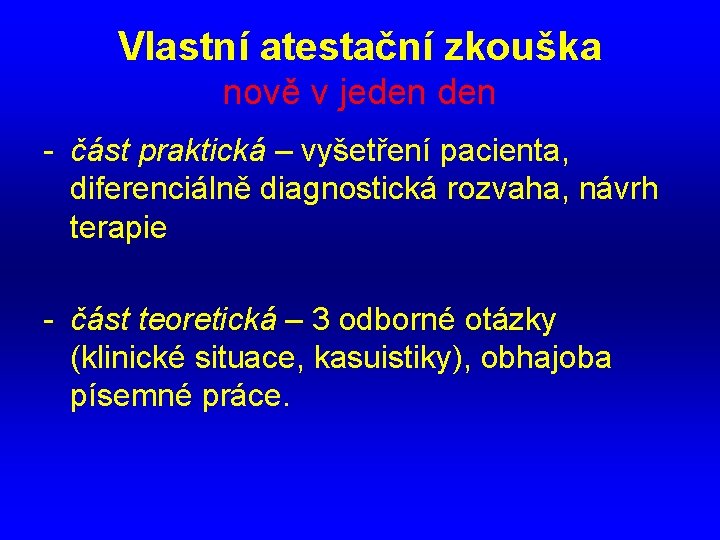 Vlastní atestační zkouška
nově v jeden den

- část praktická – vyšetření pacienta, diferenciálně diagnostická rozvaha, návrh terapie

- část teoretická – 3 odborné otázky (klinické situace, kasuistiky), obhajoba písemné práce.